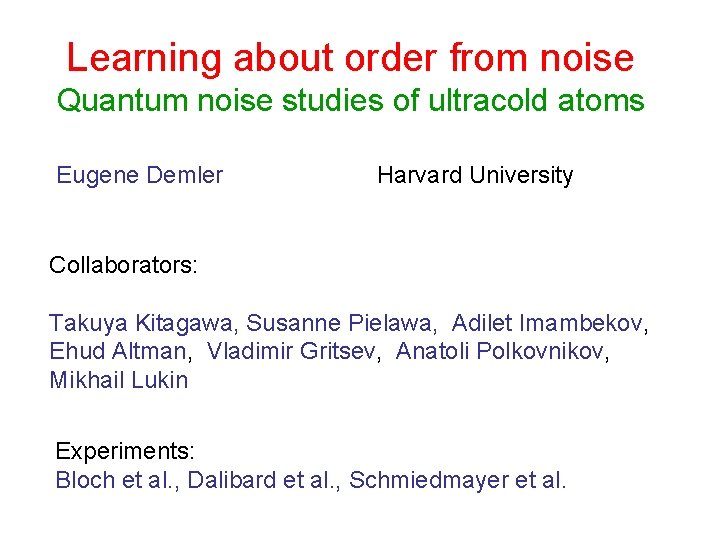 Learning about order from noise
Quantum noise studies of ultracold atoms

Eugene Demler

Harvard University

Collaborators:

Takuya Kitagawa, Susanne Pielawa, Adilet Imambekov, Ehud Altman, Vladimir Gritsev, Anatoli Polkovnikov, Mikhail Lukin

Experiments:
Bloch et al., Dalibard et al., Schmiedmayer et al.